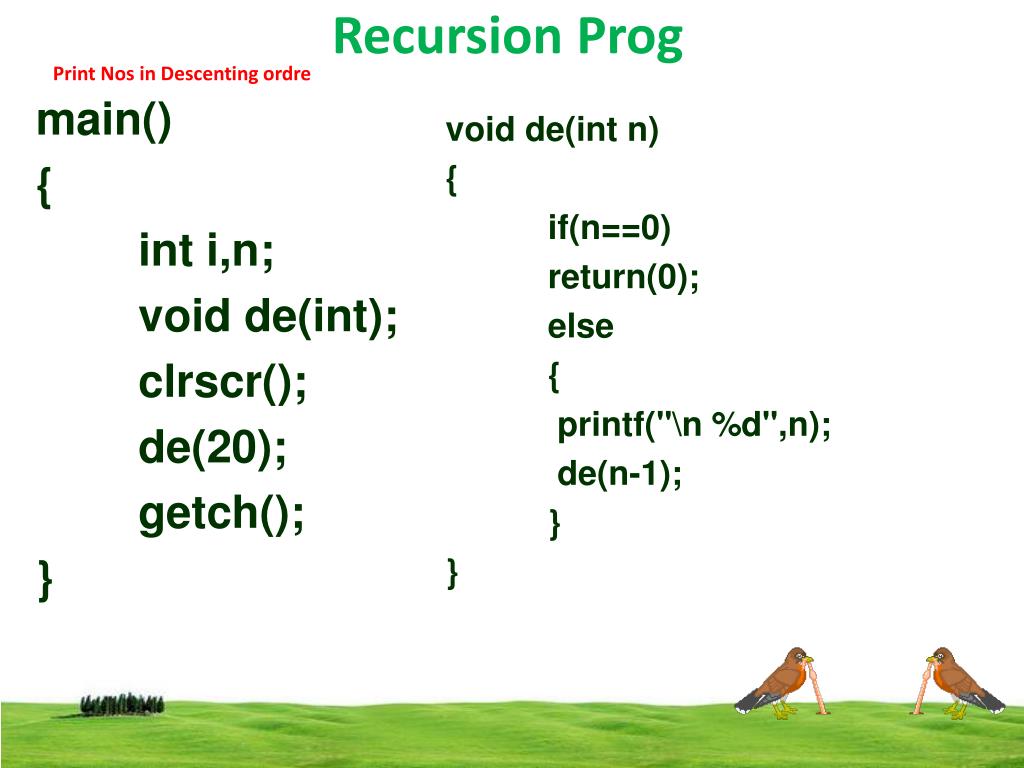 Recursion Prog

Print Nos in Descenting ordre

main()
{
int i,n;
void de(int);
clrscr();
de(20);
getch();
}

void de(int n)
{
if(n==0)
return(0);
else
{
printf("\n %d",n);
de(n-1);
}
}